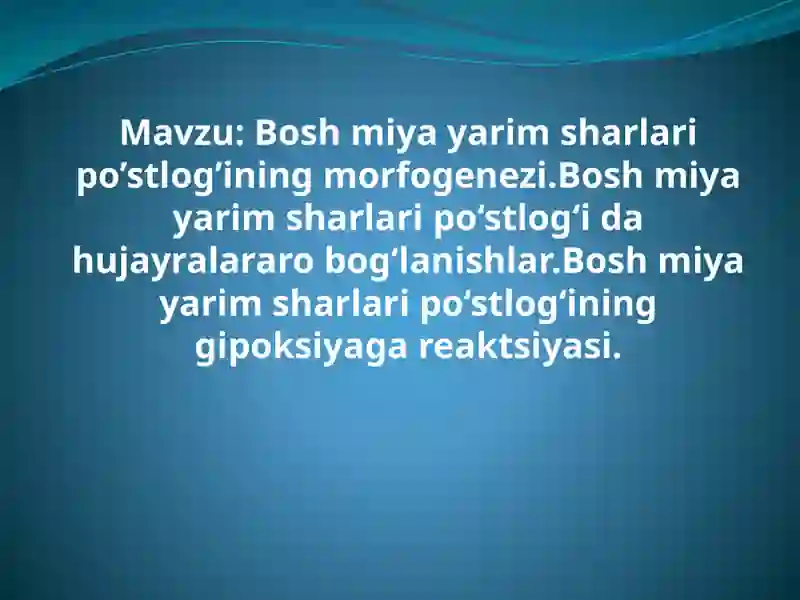 Mavzu: Bosh miya yarim sharlari po’stlog’ining morfogenezi.Bosh miya yarim sharlari po‘stlog‘i da hujayralararo bog‘lanishlar.Bosh miya yarim sharlari po‘stlog‘ining gipoksiyaga reaktsiyasi.